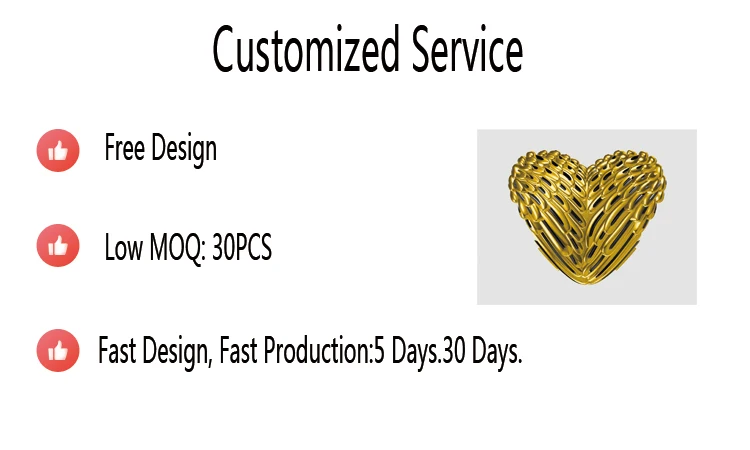 Customized Service

Free Design

Low MOQ: 30PCS

Fast Design, Fast Production:5 Days.30 Days.